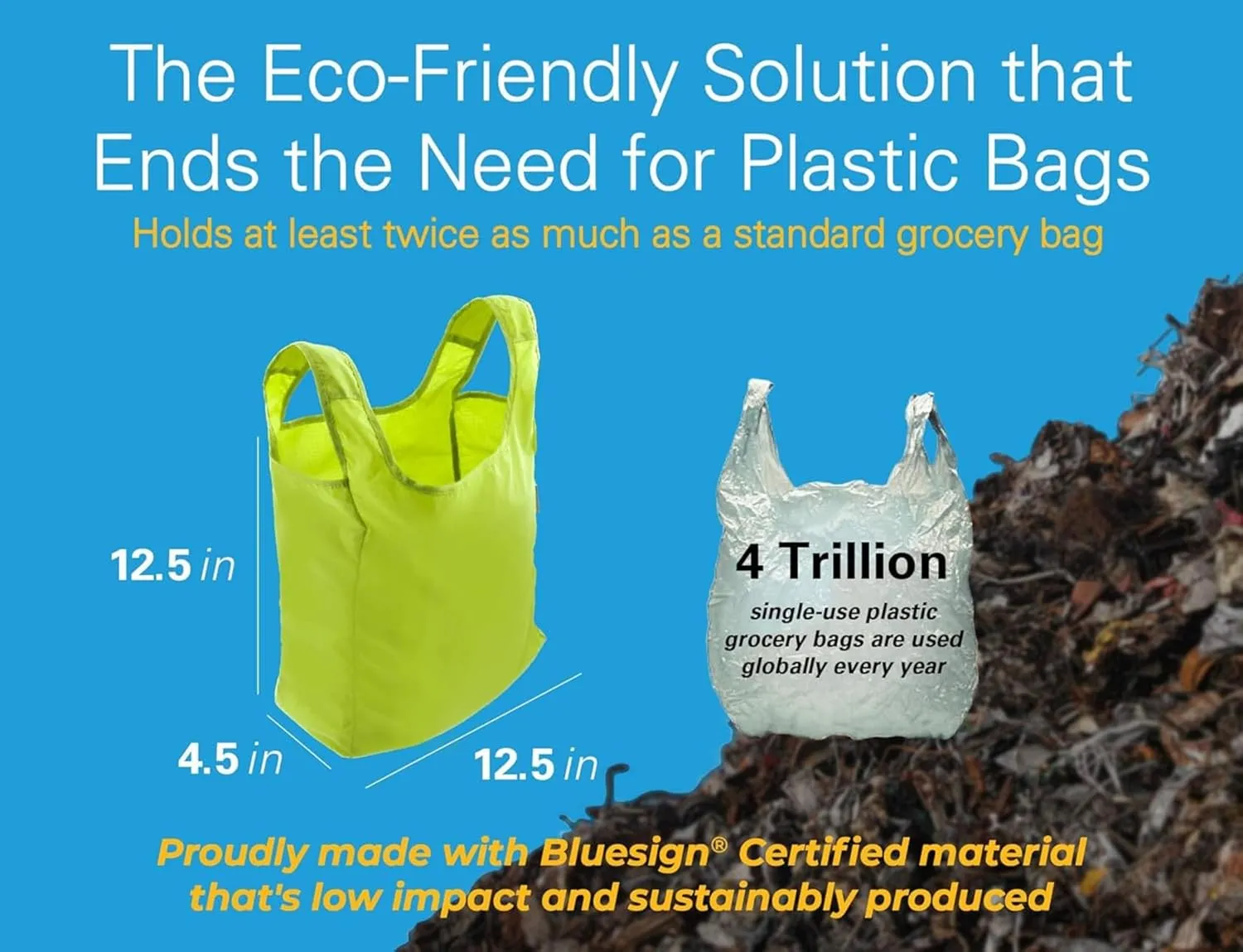 The Eco-Friendly Solution that Ends the Need for Plastic Bags

Holds at least twice as much as a standard grocery bag

12.5 in

4.5 in

12.5 in

4 Trillion

single-use plastic grocery bags are used globally every year

Proudly made with Bluesign® Certified material that's low impact and sustainably produced